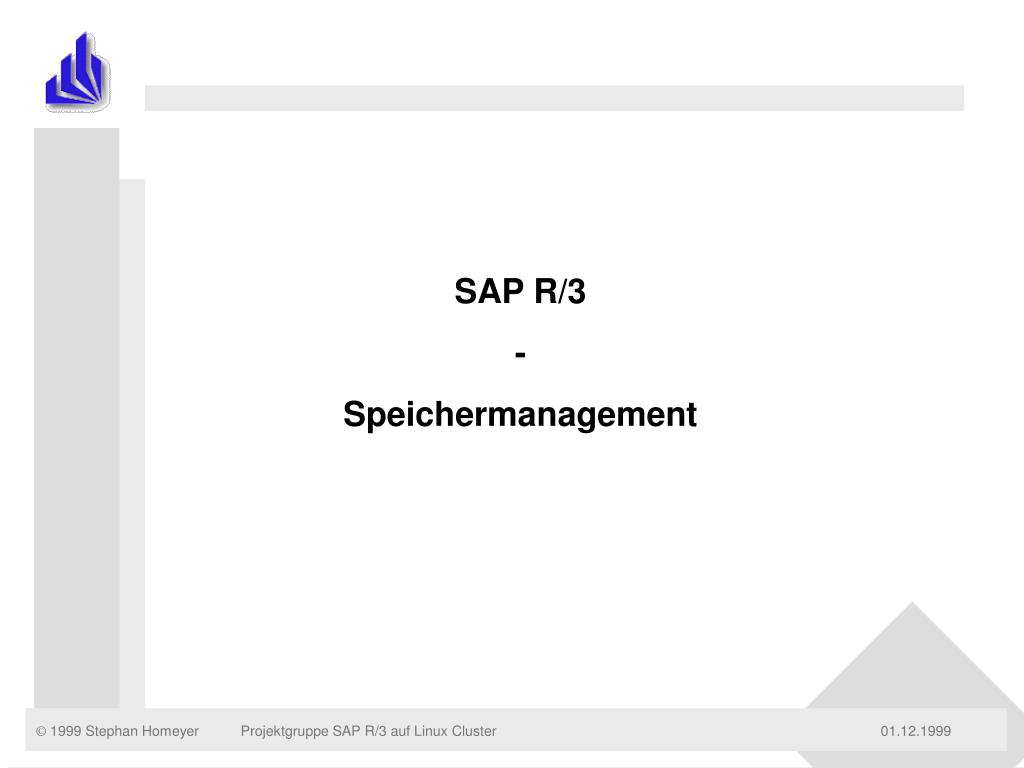 SAP R/3

-

Speichermanagement

© 1999 Stephan Homeyer Projektgruppe SAP R/3 auf Linux Cluster 01.12.1999